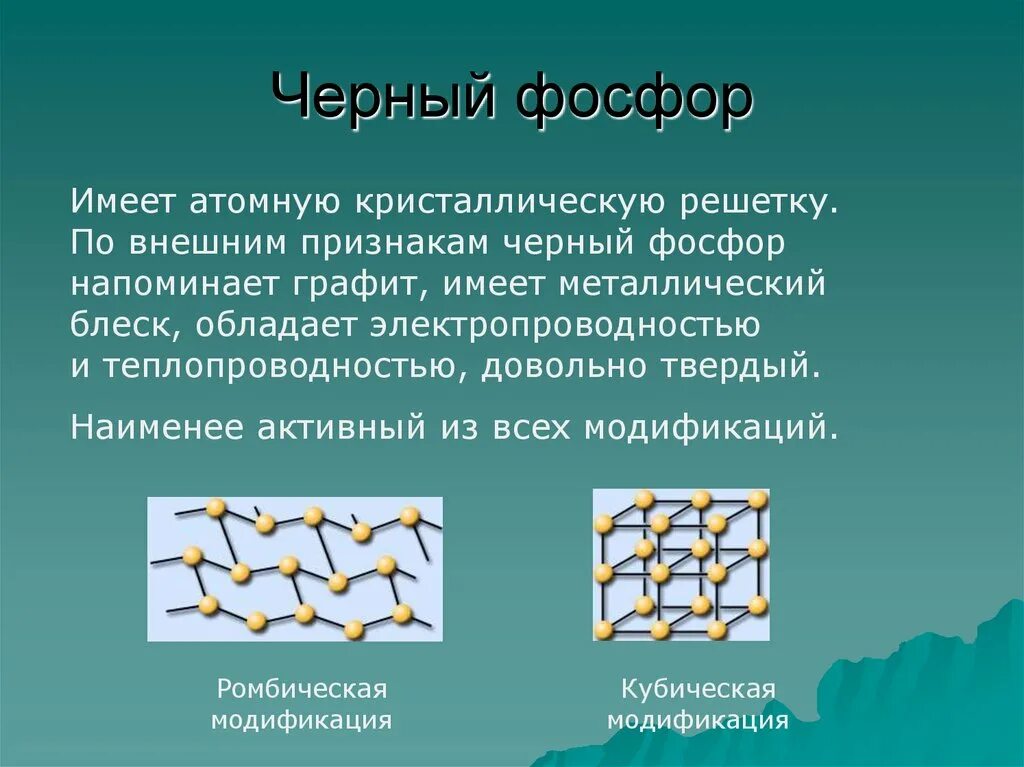 Черный фосфор

Имеет атомную кристаллическую решетку. По внешним признакам черный фосфор напоминает графит, имеет металлический блеск, обладает электропроводностью и теплопроводностью, довольно твердый.

Наименее активный из всех модификаций.

Ромбическая модификация

Кубическая модификация